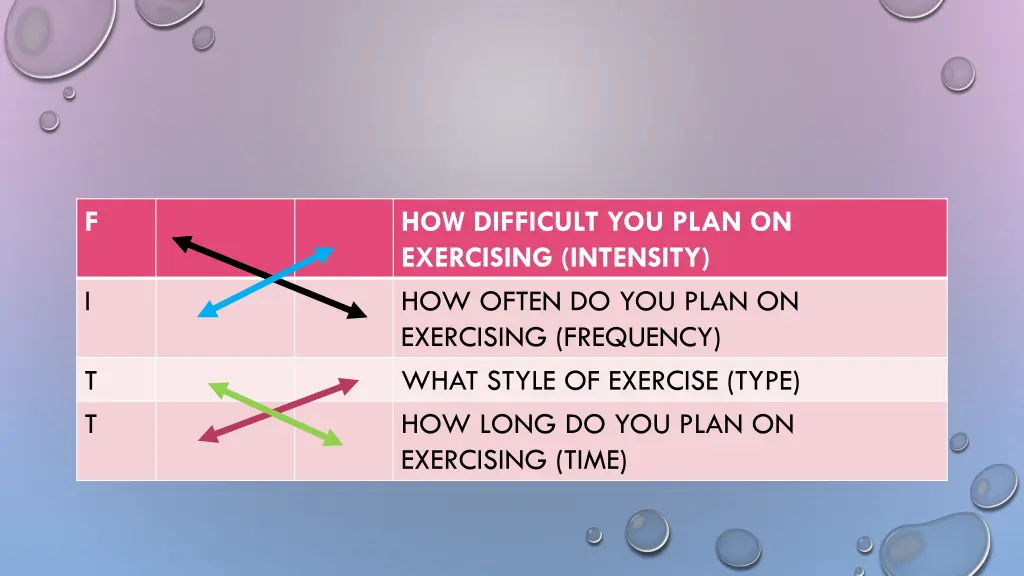 | F | | | HOW DIFFICULT YOU PLAN ON EXERCISING (INTENSITY) |
|---|---|---|---|
| I | | | HOW OFTEN DO YOU PLAN ON EXERCISING (FREQUENCY) |
| T | | | WHAT STYLE OF EXERCISE (TYPE) |
| T | | | HOW LONG DO YOU PLAN ON EXERCISING (TIME) |